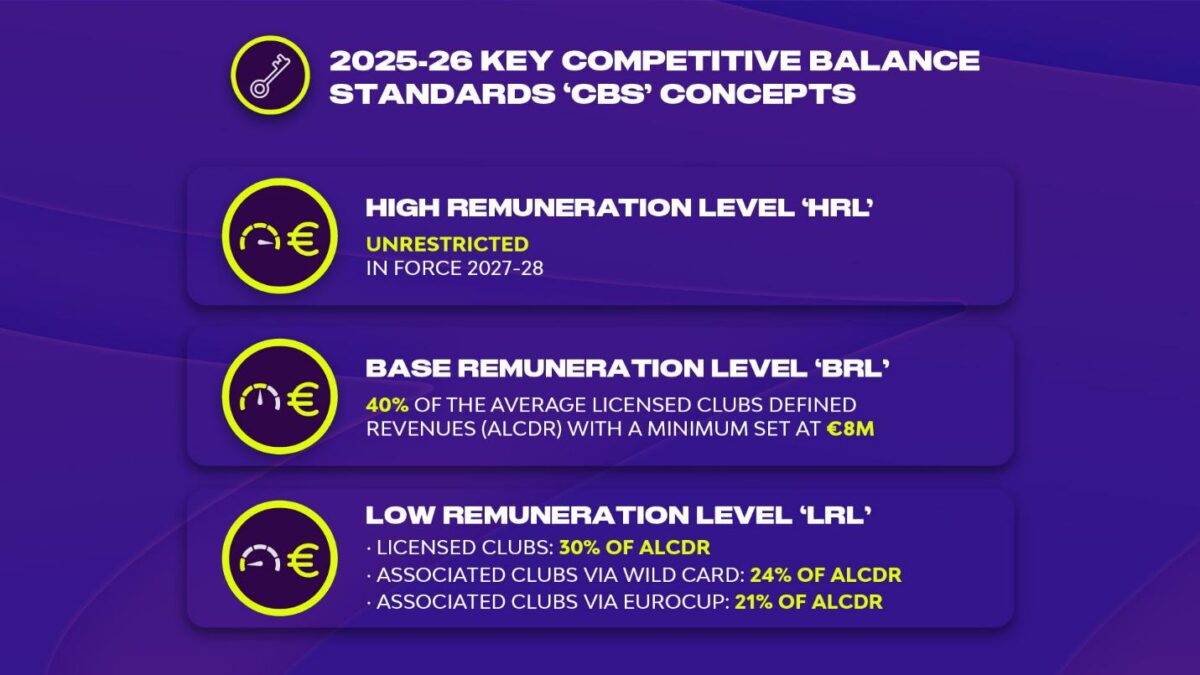 2025-26 KEY COMPETITIVE BALANCE STANDARDS 'CBS' CONCEPTS

HIGH REMUNERATION LEVEL 'HRL'
UNRESTRICTED
IN FORCE 2027-28

BASE REMUNERATION LEVEL 'BRL'
40% OF THE AVERAGE LICENSED CLUBS DEFINED REVENUES (ALCDR) WITH A MINIMUM SET AT €8M

LOW REMUNERATION LEVEL 'LRL'
· LICENSED CLUBS: 30% OF ALCDR
· ASSOCIATED CLUBS VIA WILD CARD: 24% OF ALCDR
· ASSOCIATED CLUBS VIA EUROCUP: 21% OF ALCDR